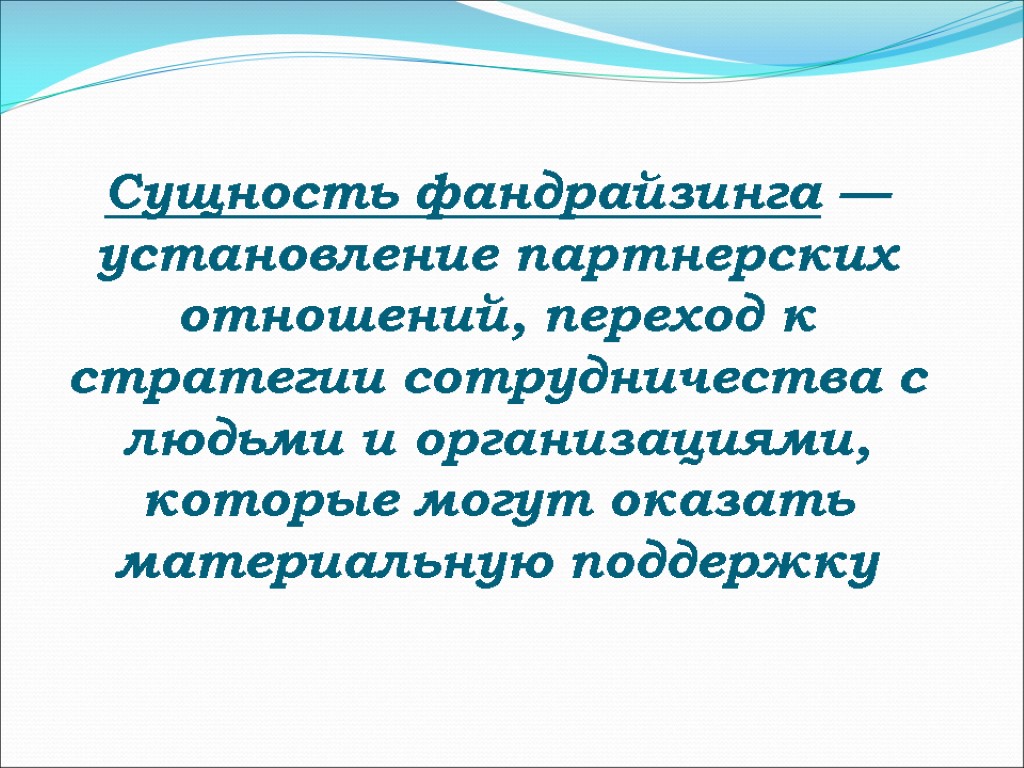 Сущность фандрайзинга — установление партнерских отношений, переход к стратегии сотрудничества с людьми и организациями, которые могут оказать материальную поддержку